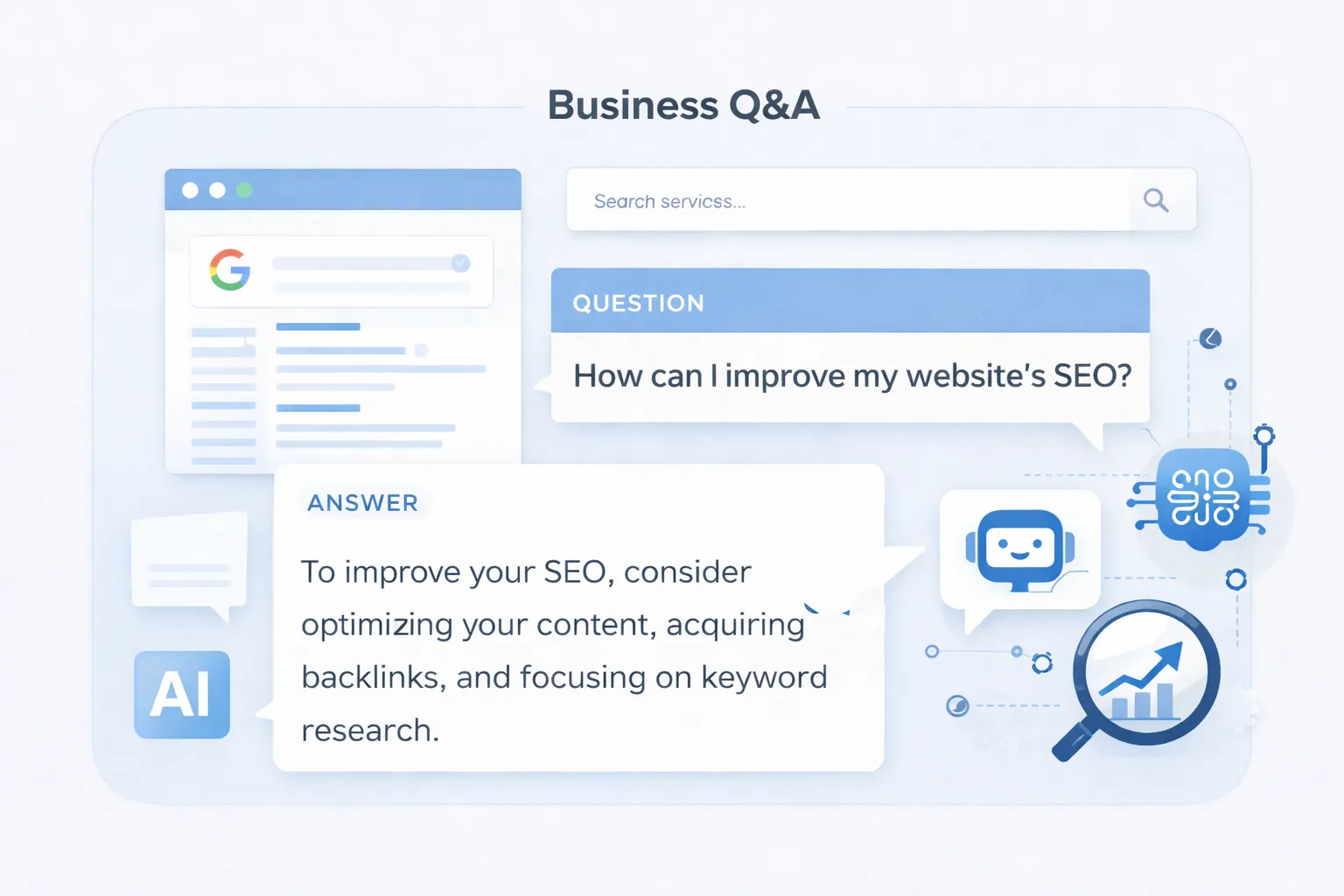 Business Q&A

G

Search servicss...

QUESTION

How can I improve my website's SEO?

ANSWER

To improve your SEO, consider optimizing your content, acquiring backlinks, and focusing on keyword research.

AI